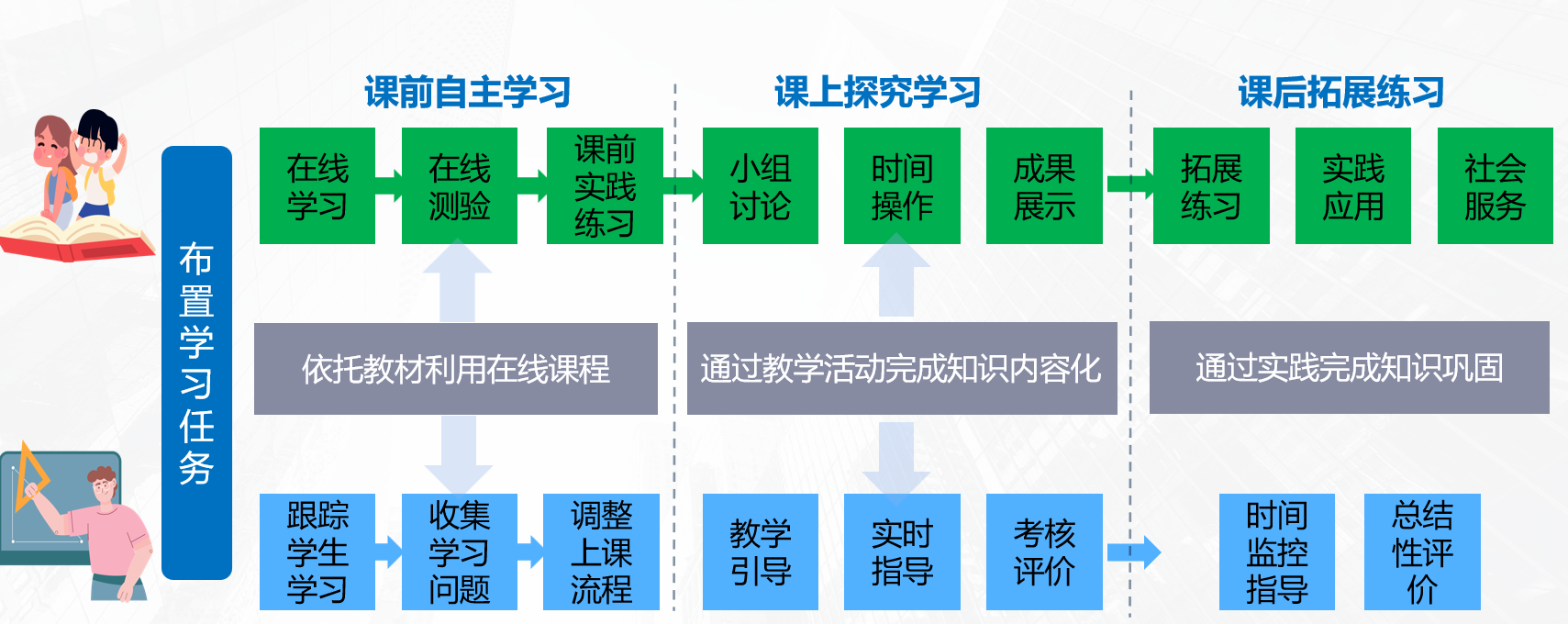 布置学习任务

课前自主学习

在线学习

在线测验

课前实践练习

依托教材利用在线课程

跟踪学生学习

收集学习问题

调整上课流程

课上探究学习

小组讨论

时间操作

成果展示

通过教学活动完成知识内容化

教学引导

实时指导

考核评价

课后拓展练习

拓展练习

实践应用

社会服务

通过实践完成知识巩固

时间监控指导

总结性评价